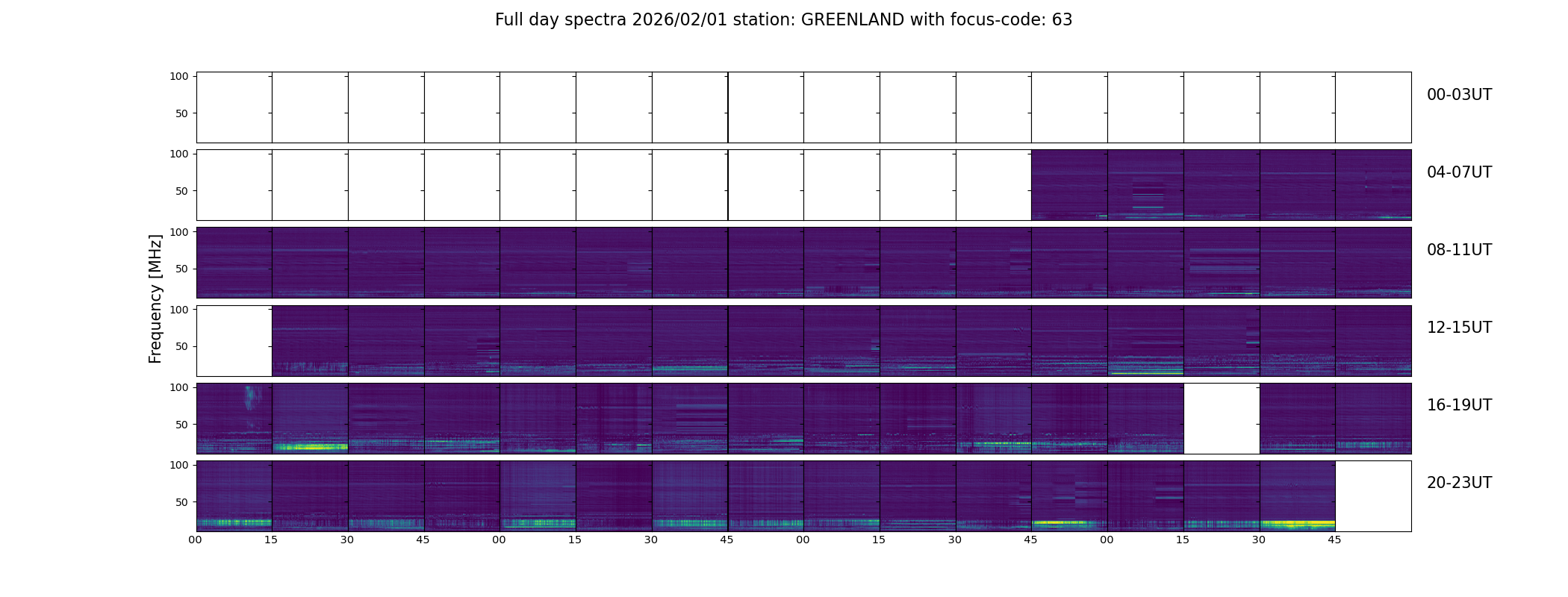 Full day spectra 2026/02/01 station: GREENLAND with focus-code: 63

Frequency [MHz]

100
50
00-03UT

100
50
04-07UT

100
50
08-11UT

100
50
12-15UT

100
50
16-19UT

100
50
20-23UT

00 15 30 45 00 15 30 45 00 15 30 45 00 15 30 45